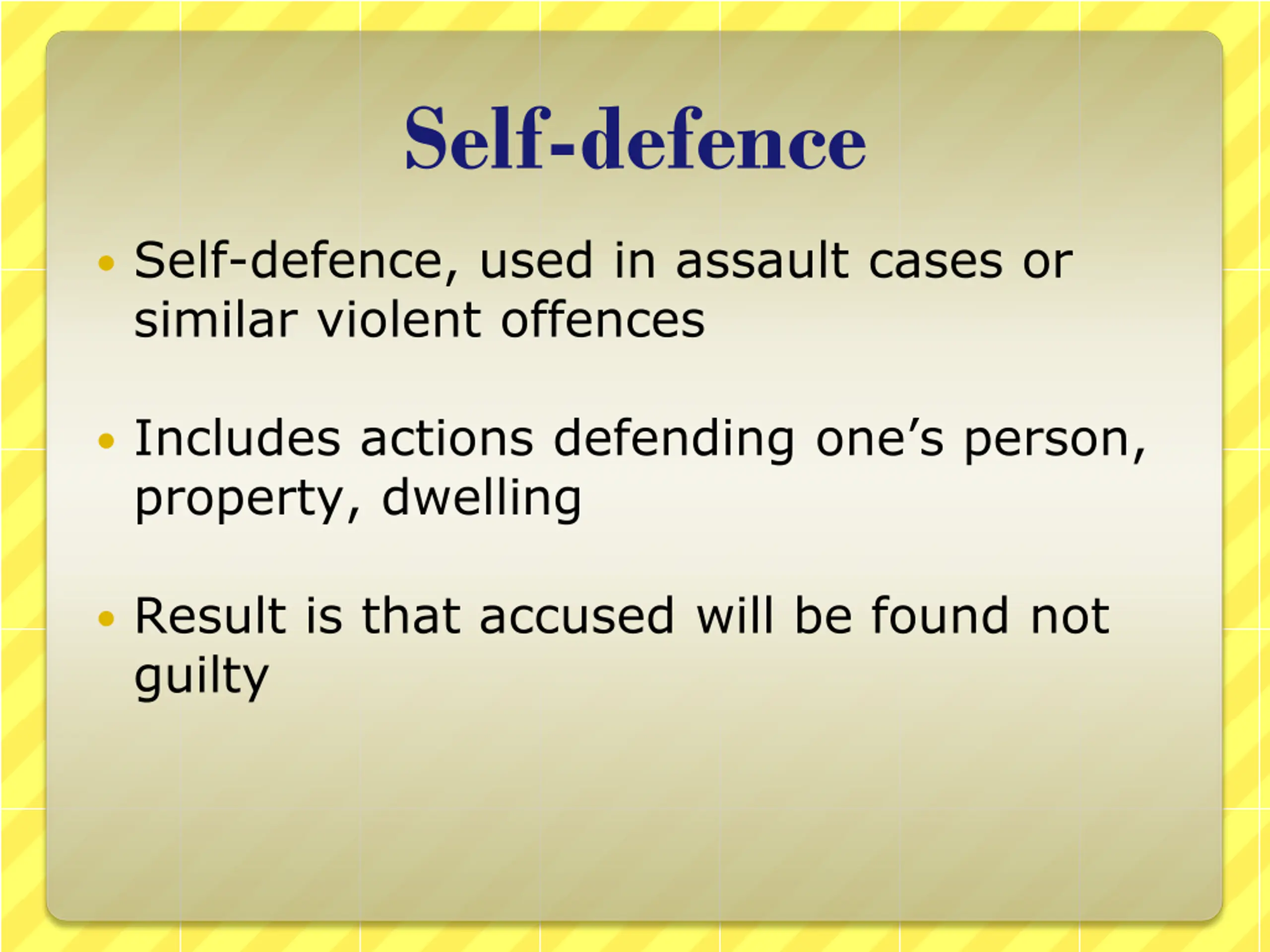 Self-defence

• Self-defence, used in assault cases or similar violent offences

• Includes actions defending one’s person, property, dwelling

• Result is that accused will be found not guilty